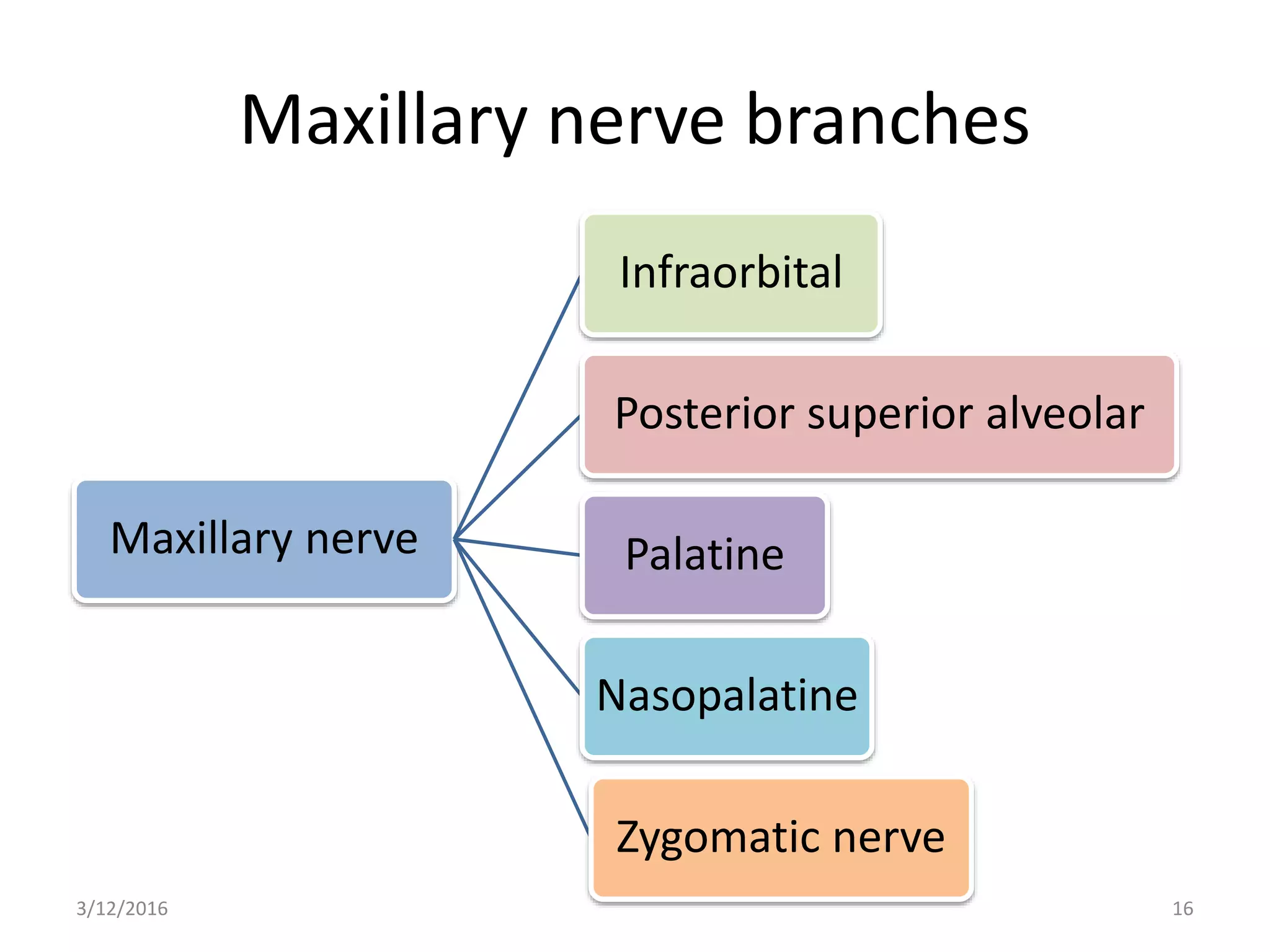 Maxillary nerve branches

Maxillary nerve

Infraorbital

Posterior superior alveolar

Palatine

Nasopalatine

Zygomatic nerve

3/12/2016

16